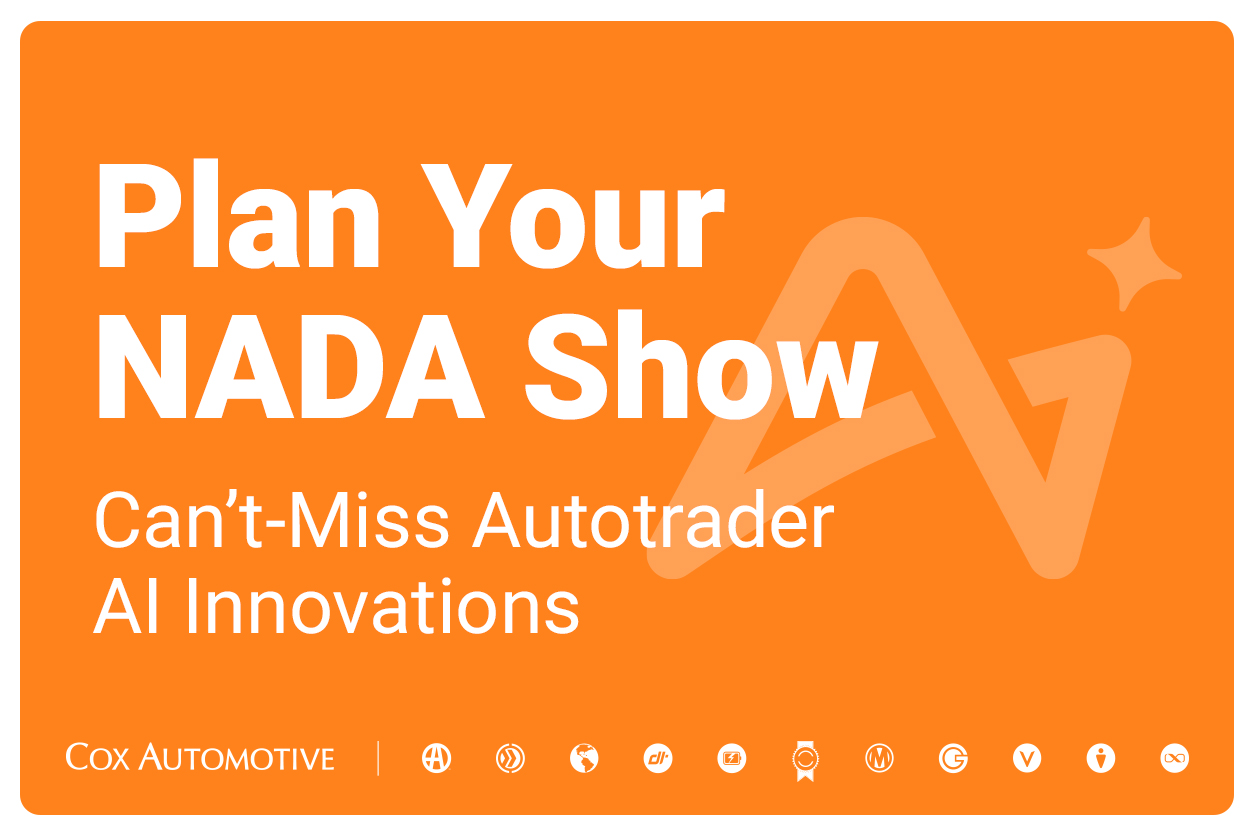 Plan Your NADA Show

Can't-Miss Autotrader AI Innovations

COX AUTOMOTIVE